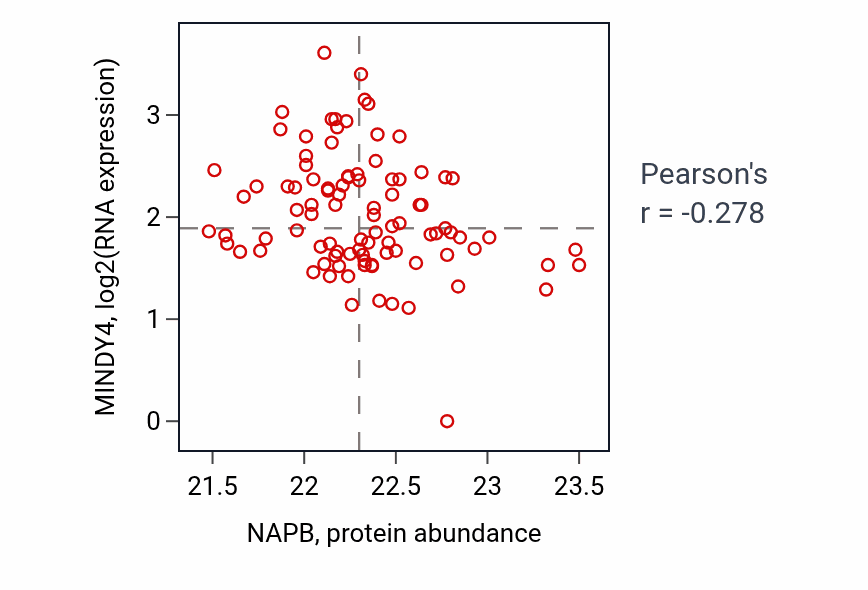 MINDY4, log2(RNA expression)

3
2
1
0

21.5
22
22.5
23
23.5

NAPB, protein abundance

Pearson's
r = -0.278